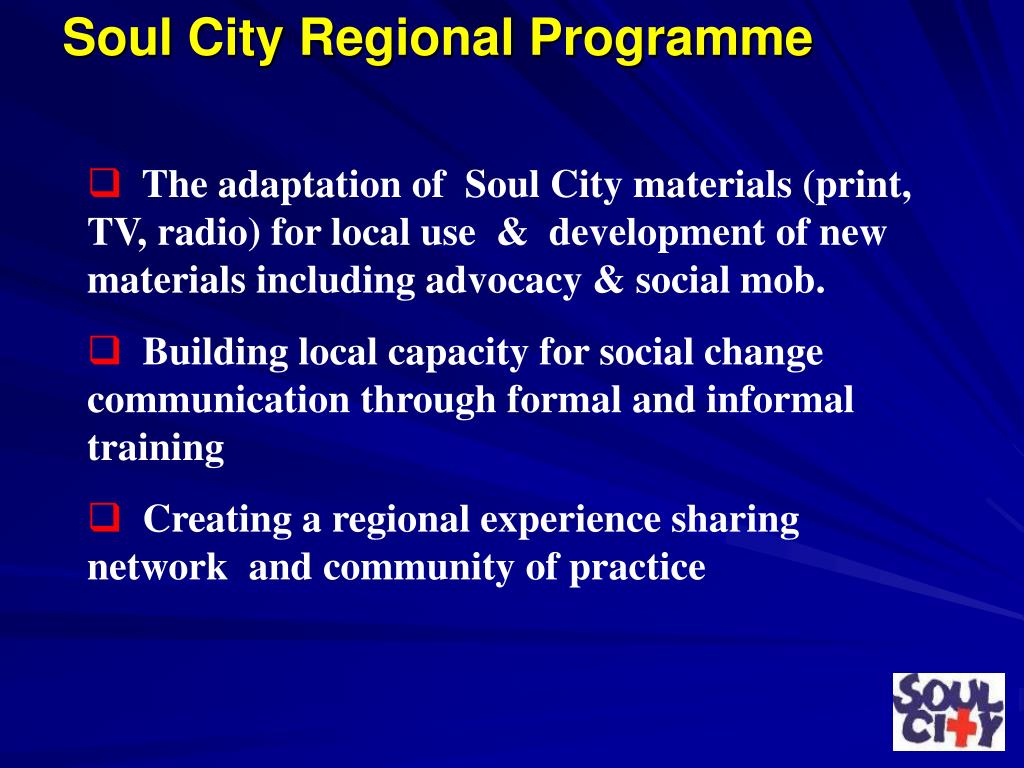 Soul City Regional Programme

❑ The adaptation of Soul City materials (print, TV, radio) for local use & development of new materials including advocacy & social mob.

❑ Building local capacity for social change communication through formal and informal training

❑ Creating a regional experience sharing network and community of practice

SOUL CITY